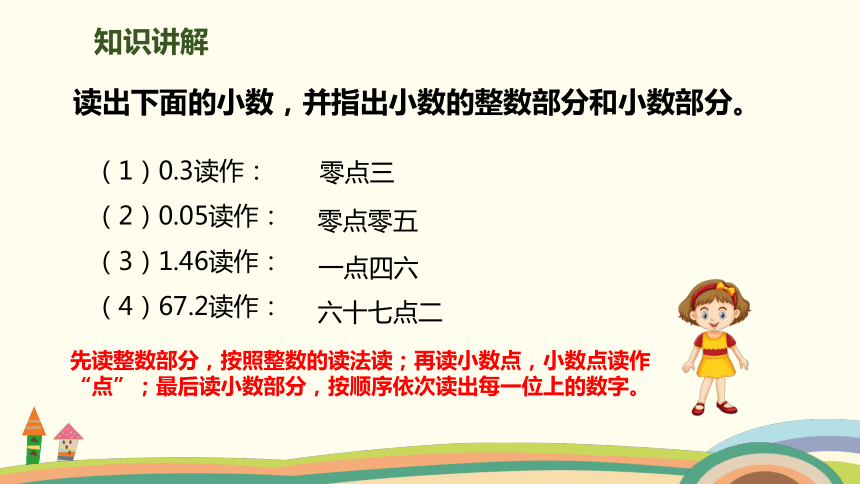 知识讲解

读出下面的小数，并指出小数的整数部分和小数部分。

（1）0.3读作：　零点三

（2）0.05读作：　零点零五

（3）1.46读作：　一点四六

（4）67.2读作：　六十七点二

先读整数部分，按照整数的读法读；再读小数点，小数点读作“点”；最后读小数部分，按顺序依次读出每一位上的数字。